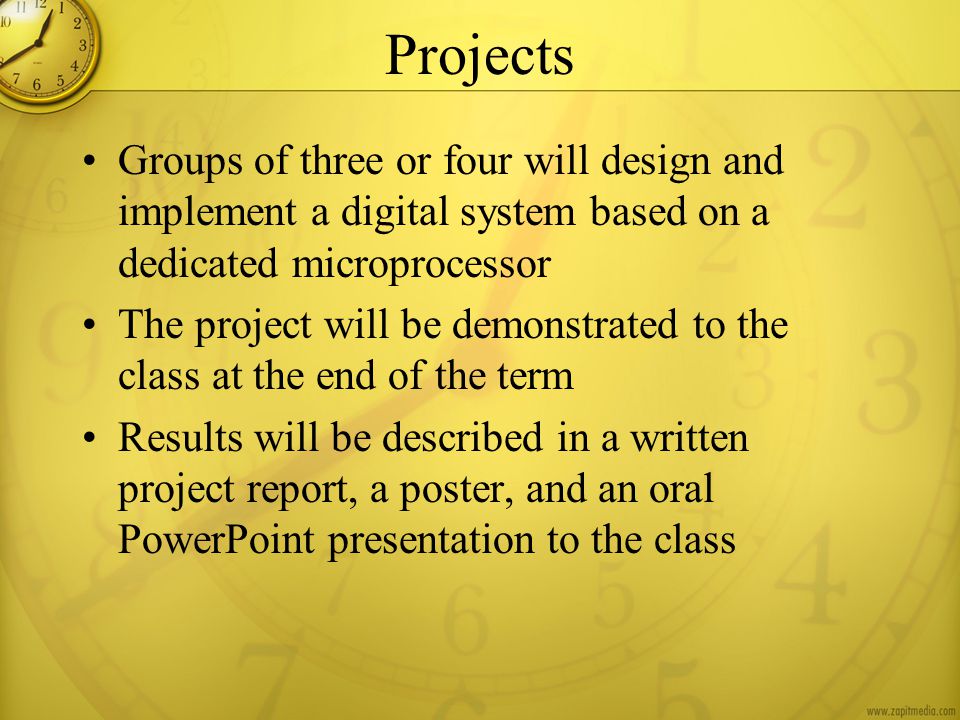 Projects

• Groups of three or four will design and implement a digital system based on a dedicated microprocessor
• The project will be demonstrated to the class at the end of the term
• Results will be described in a written project report, a poster, and an oral PowerPoint presentation to the class

www.zapitmedia.com